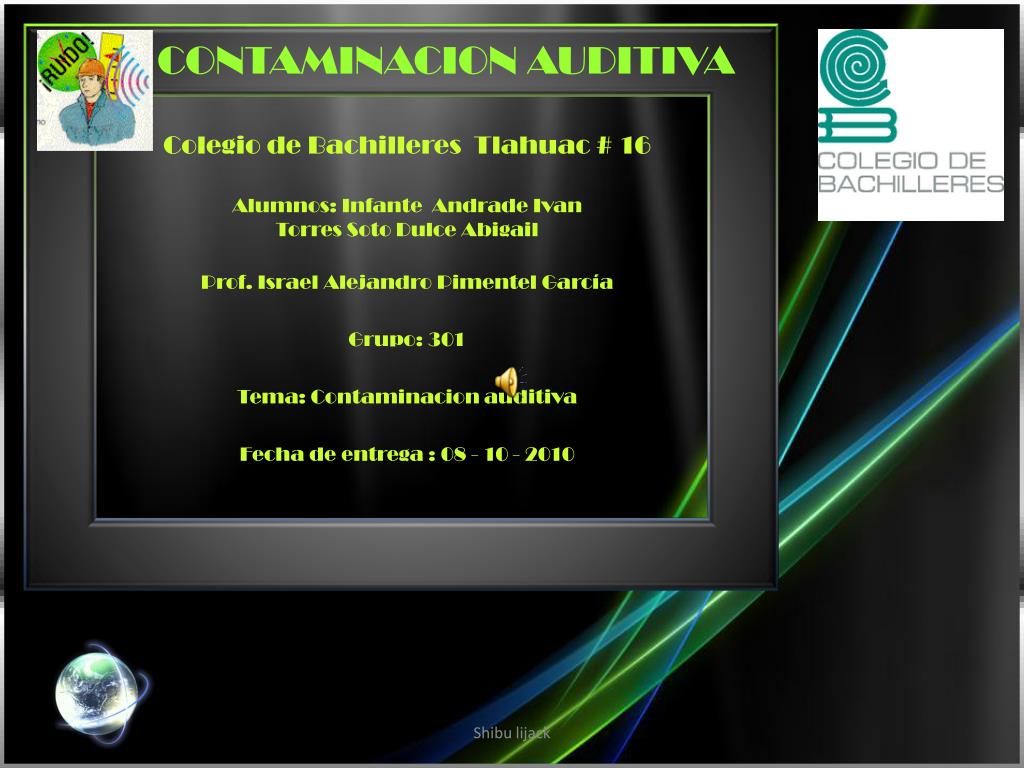 ¡RUIDO!

CONTAMINACION AUDITIVA

COLEGIO DE BACHILLERES

Colegio de Bachilleres Tlahuac # 16

Alumnos: Infante Andrade Ivan
Torres Soto Dulce Abigail

Prof. Israel Alejandro Pimentel García

Grupo: 301

Tema: Contaminacion auditiva

Fecha de entrega : 08 - 10 - 2010

Shibu lijack